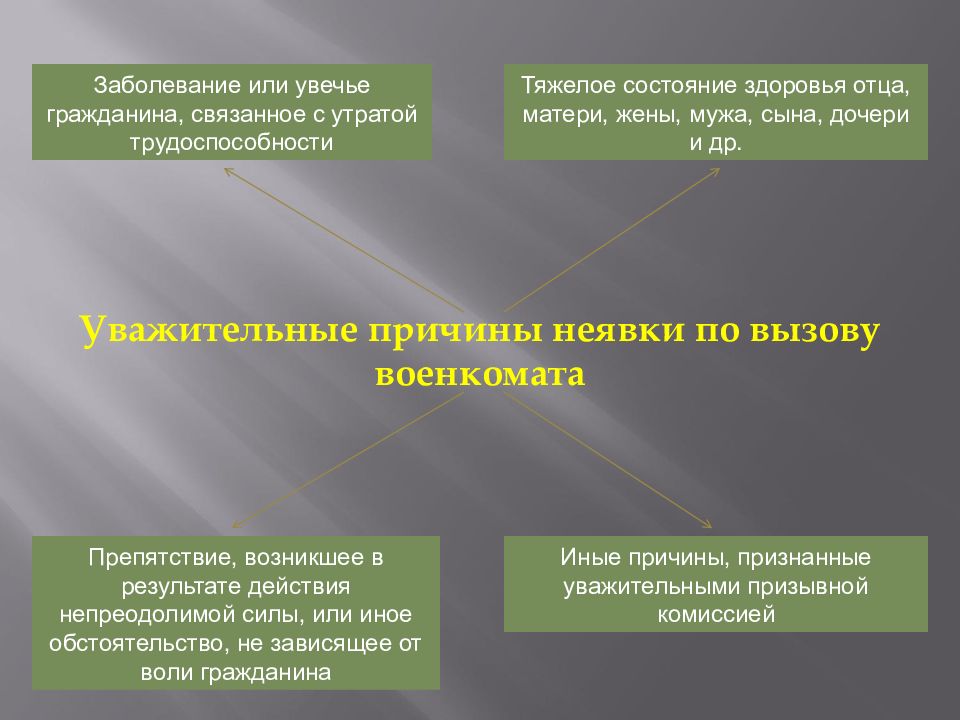 Заболевание или увечье гражданина, связанное с утратой трудоспособности

Тяжелое состояние здоровья отца, матери, жены, мужа, сына, дочери и др.

Уважительные причины неявки по вызову военкомата

Препятствие, возникшее в результате действия непреодолимой силы, или иное обстоятельство, не зависящее от воли гражданина

Иные причины, признанные уважительными призывной комиссией